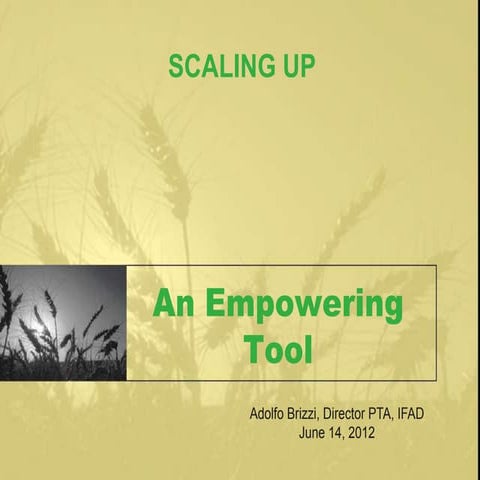 SCALING UP

An Empowering Tool

Adolfo Brizzi, Director PTA, IFAD
June 14, 2012